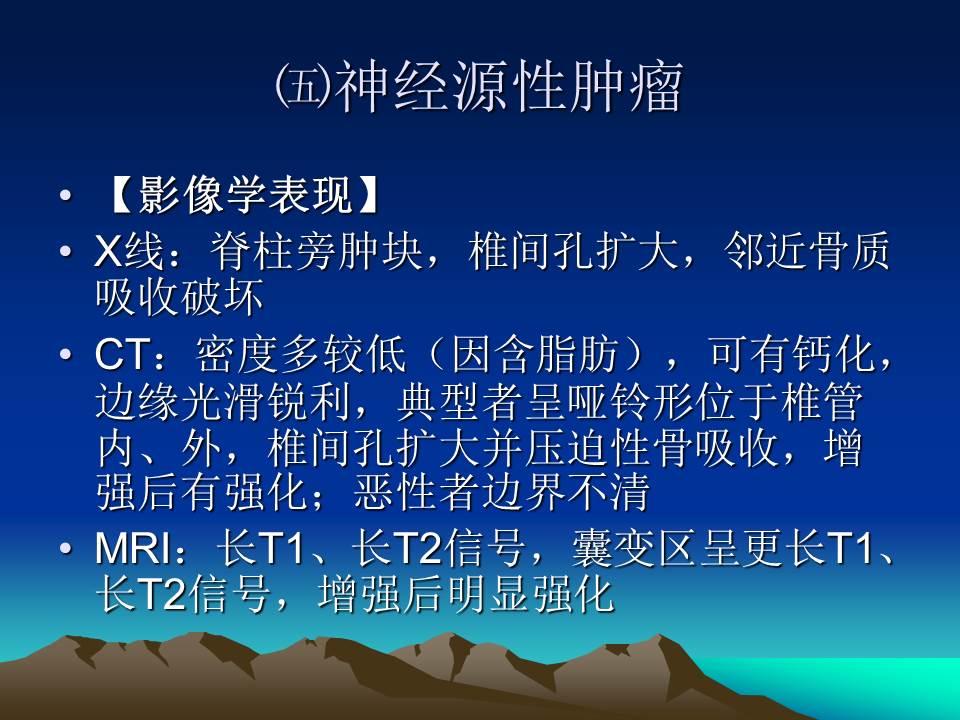 ㈤神经源性肿瘤

• 【影像学表现】
• X线：脊柱旁肿块，椎间孔扩大，邻近骨质吸收破坏
• CT：密度多较低（因含脂肪），可有钙化，边缘光滑锐利，典型者呈哑铃形位于椎管内、外，椎间孔扩大并压迫性骨吸收，增强后有强化；恶性者边界不清
• MRI：长T1、长T2信号，囊变区呈更长T1、长T2信号，增强后明显强化